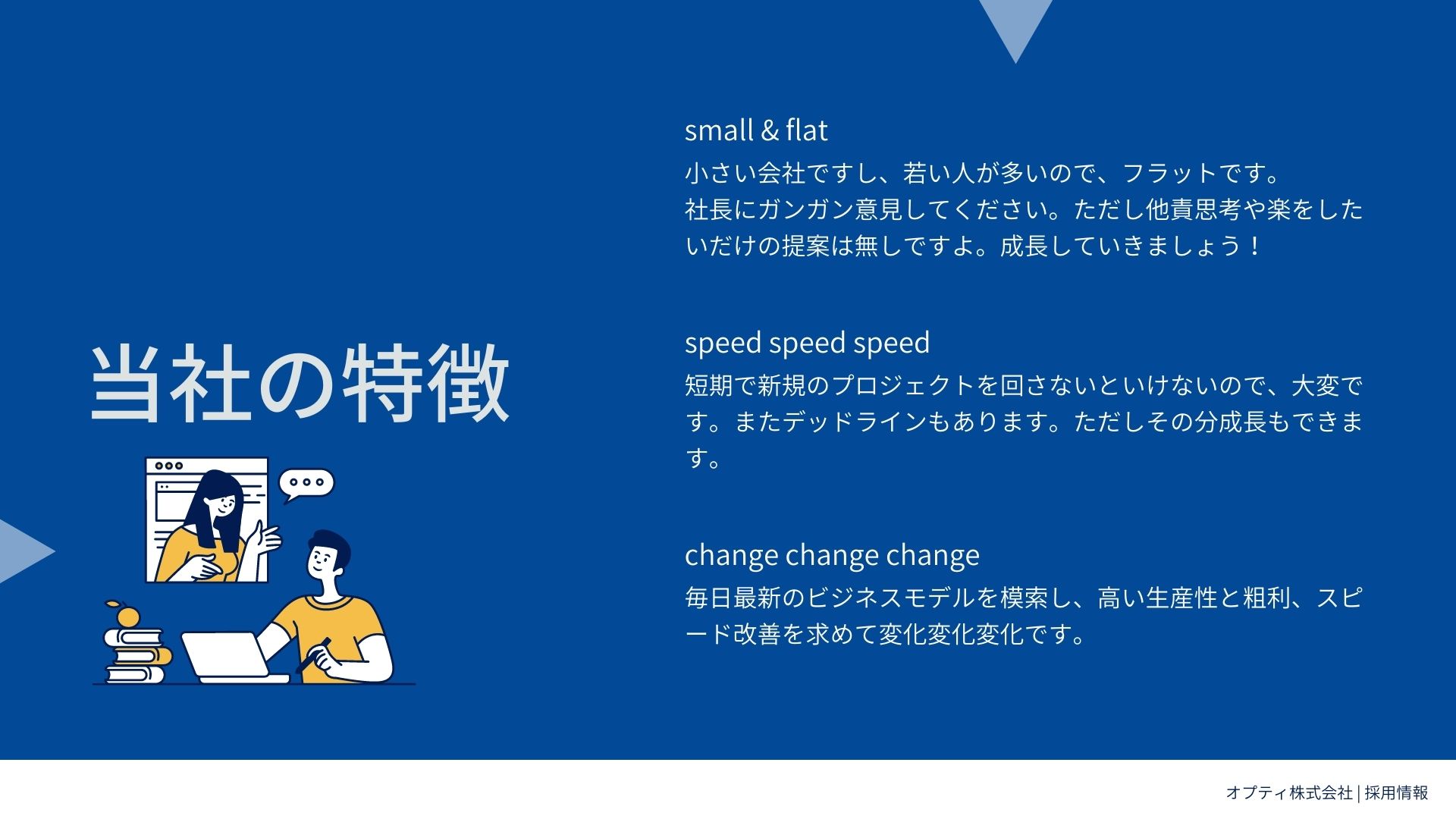 当社の特徴

small & flat

小さい会社ですし、若い人が多いので、フラットです。
社長にガンガン意見してください。ただし他責思考や楽をしたいだけの提案は無しですよ。成長していきましょう！

speed speed speed

短期で新規のプロジェクトを回さないといけないので、大変です。またデッドラインもあります。ただしその分成長もできます。

change change change

毎日最新のビジネスモデルを模索し、高い生産性と粗利、スピード改善を求めて変化変化変化です。

オプティ株式会社 | 採用情報